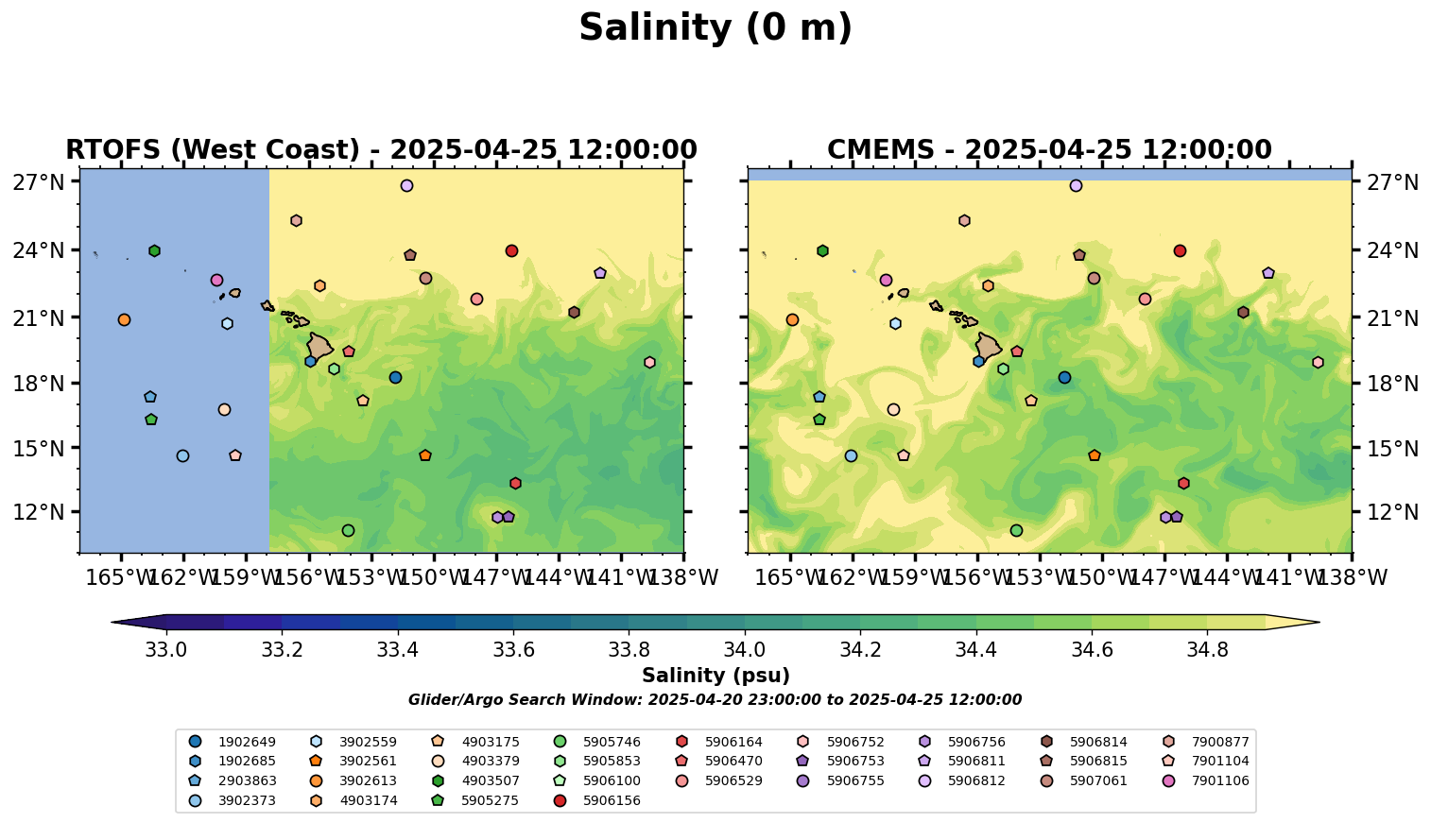 Salinity (0 m)

RTOFS (West Coast) - 2025-04-25 12:00:00

27°N
24°N
21°N
18°N
15°N
12°N

165°W 162°W 159°W 156°W 153°W 150°W 147°W 144°W 141°W 138°W

CMEMS - 2025-04-25 12:00:00

27°N
24°N
21°N
18°N
15°N
12°N

165°W 162°W 159°W 156°W 153°W 150°W 147°W 144°W 141°W 138°W

33.0 33.2 33.4 33.6 33.8 34.0 34.2 34.4 34.6 34.8

Salinity (psu)

Glider/Argo Search Window: 2025-04-20 23:00:00 to 2025-04-25 12:00:00

1902649
1902685
2903863
3902373
3902559
3902561
3902613
4903174
4903175
4903379
4903507
5905275
5905746
5905853
5906100
5906156
5906164
5906470
5906529
5906752
5906753
5906755
5906756
5906811
5906812
5906814
5906815
5907061
7900877
7901104
7901106